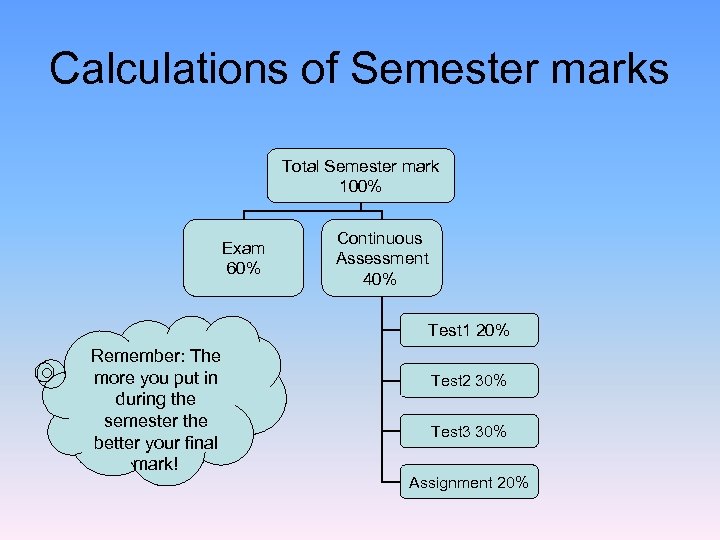 Calculations of Semester marks

Total Semester mark 100%

Exam 60%

Continuous Assessment 40%

Test1 20%

Test2 30%

Test3 30%

Assignment 20%

Remember: The more you put in during the semester the better your final mark!